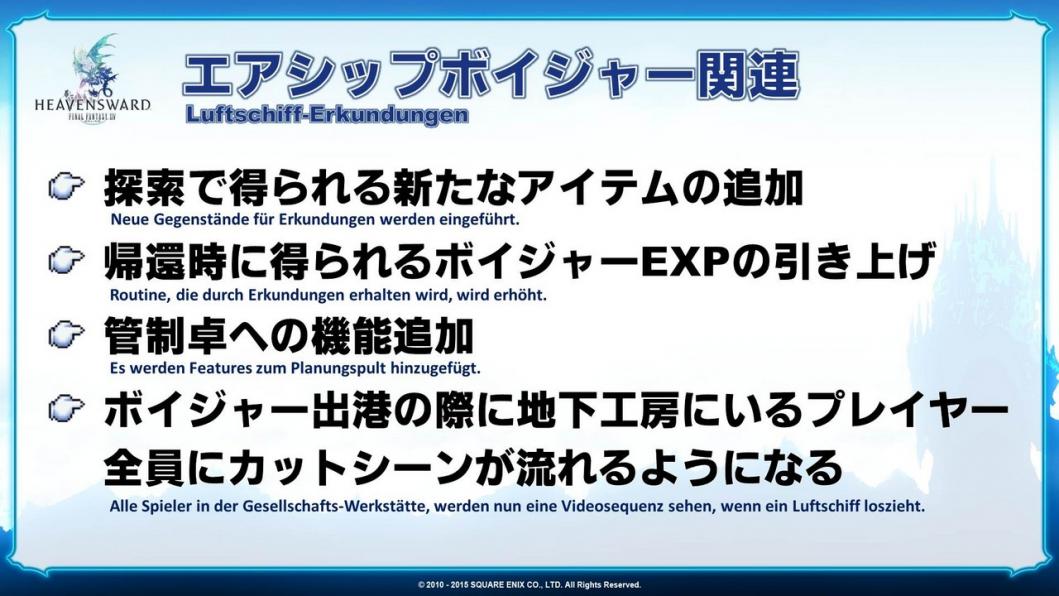 HEAVENSWARD
FINAL FANTASY XIV

エアシップボイジャー関連
Luftschiff-Erkundungen

探索で得られる新たなアイテムの追加
Neue Gegenstände für Erkundungen werden eingeführt.

帰還時に得られるボイジャーEXPの引き上げ
Routine, die durch Erkundungen erhalten wird, wird erhöht.

管制卓への機能追加
Es werden Features zum Planungspult hinzugefügt.

ボイジャー出港の際に地下工房にいるプレイヤー全員にカットシーンが流れるようになる
Alle Spieler in der Gesellschafts-Werkstätte, werden nun eine Videosequenz sehen, wenn ein Luftschiff loszieht.

© 2010 - 2015 SQUARE ENIX CO., LTD. All Rights Reserved.